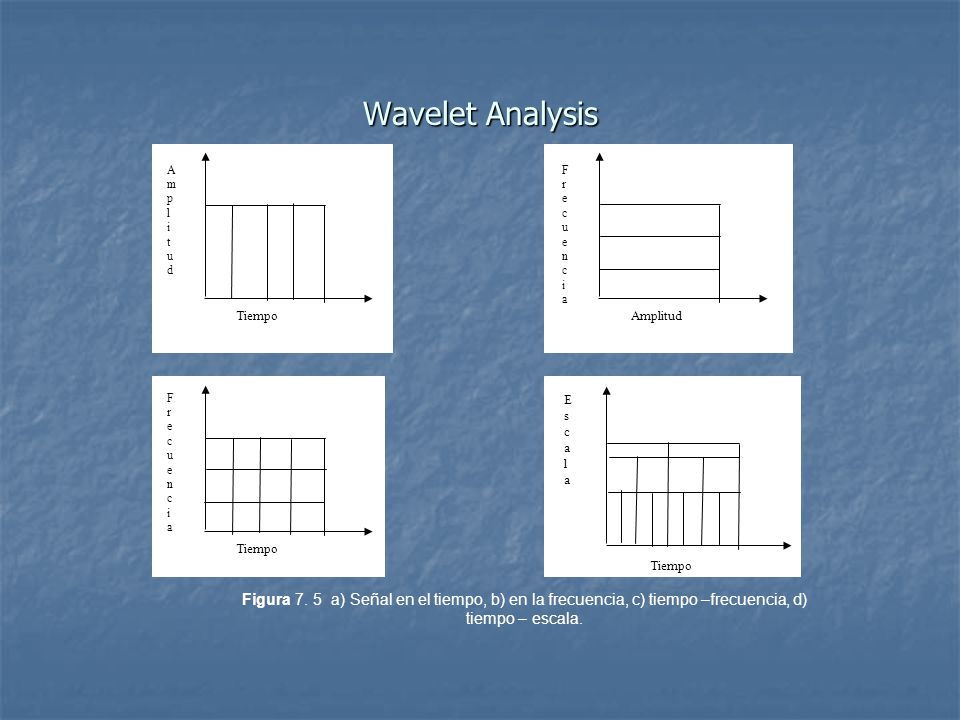 Wavelet Analysis

Amplitud

Tiempo

Frecuencia

Amplitud

Frecuencia

Tiempo

Escala

Tiempo

Figura 7. 5 a) Señal en el tiempo, b) en la frecuencia, c) tiempo –frecuencia, d) tiempo – escala.